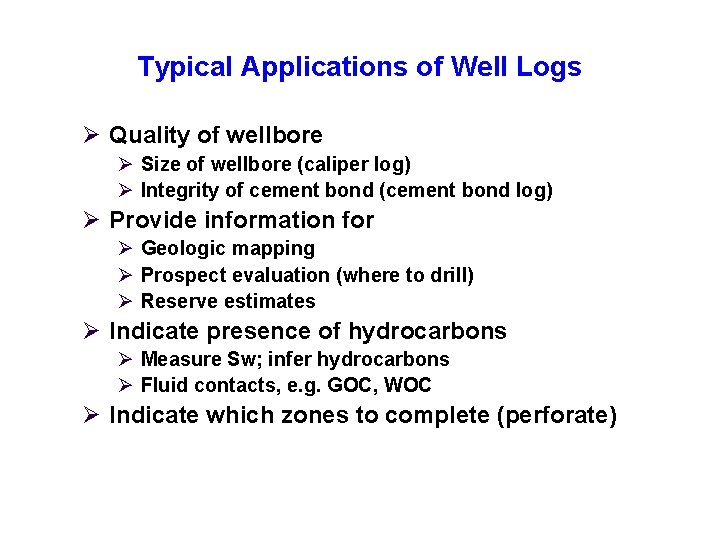 Typical Applications of Well Logs

➢ Quality of wellbore
➢ Size of wellbore (caliper log)
➢ Integrity of cement bond (cement bond log)
➢ Provide information for
➢ Geologic mapping
➢ Prospect evaluation (where to drill)
➢ Reserve estimates
➢ Indicate presence of hydrocarbons
➢ Measure Sw; infer hydrocarbons
➢ Fluid contacts, e.g. GOC, WOC
➢ Indicate which zones to complete (perforate)